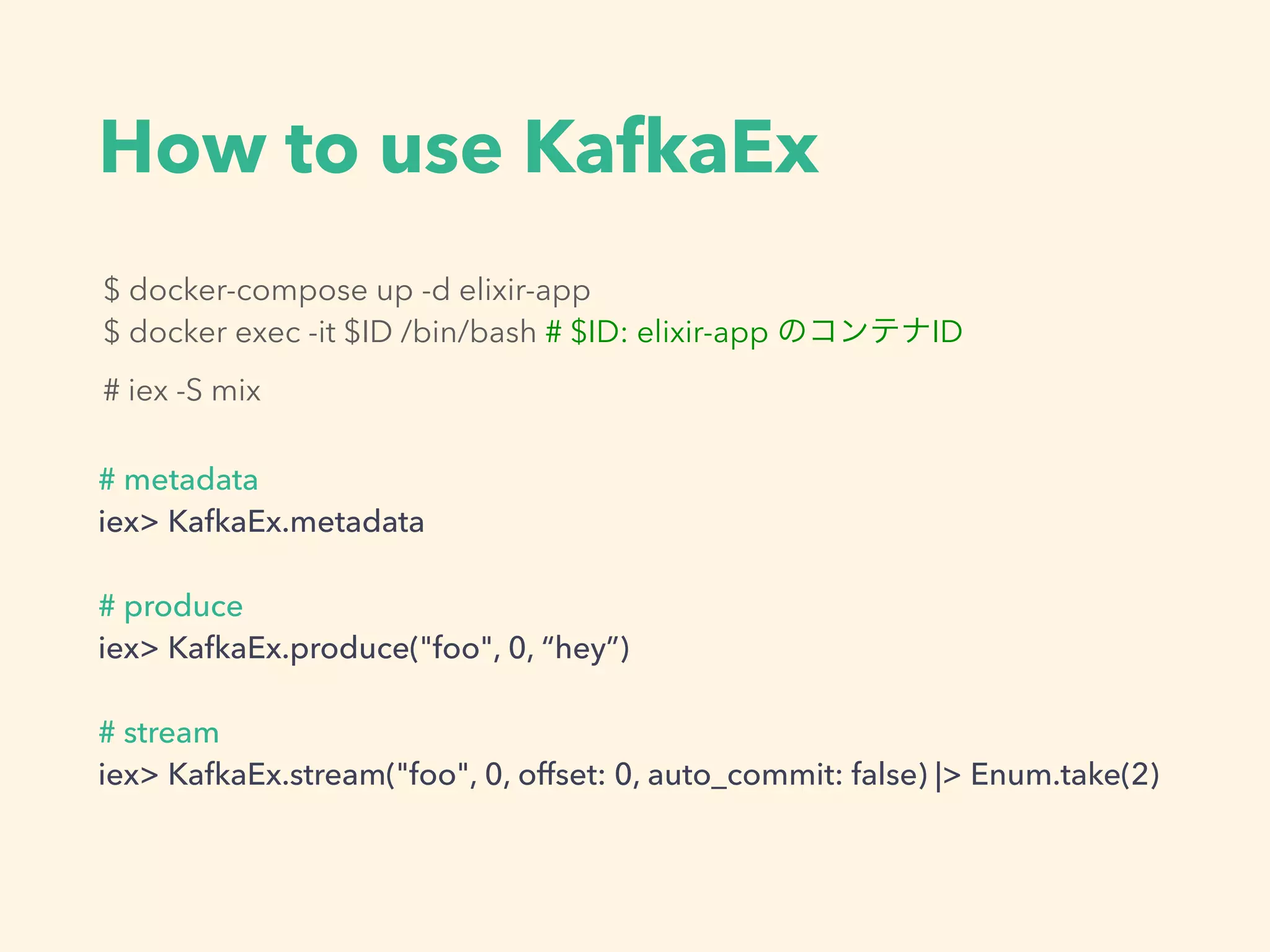 How to use KafkaEx

$ docker-compose up -d elixir-app
$ docker exec -it $ID /bin/bash # $ID: elixir-app のコンテナID

# iex -S mix

# metadata
iex> KafkaEx.metadata

# produce
iex> KafkaEx.produce("foo", 0, “hey”)

# stream
iex> KafkaEx.stream("foo", 0, offset: 0, auto_commit: false) |> Enum.take(2)